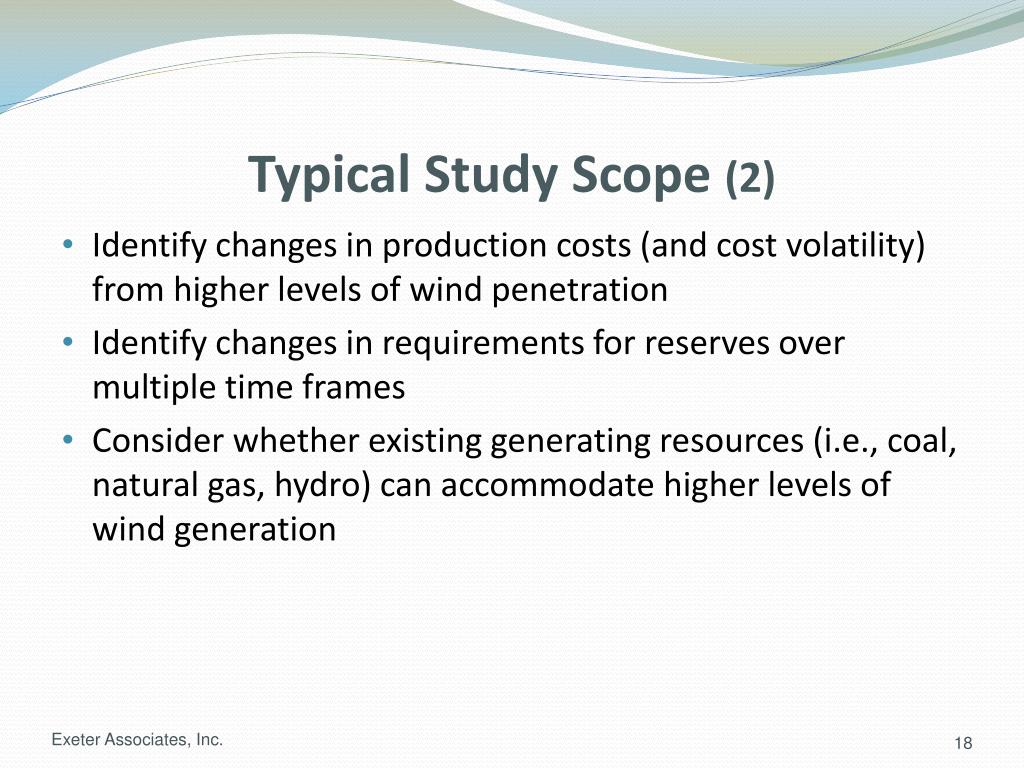 Typical Study Scope (2)

• Identify changes in production costs (and cost volatility) from higher levels of wind penetration
• Identify changes in requirements for reserves over multiple time frames
• Consider whether existing generating resources (i.e., coal, natural gas, hydro) can accommodate higher levels of wind generation

Exeter Associates, Inc.

18